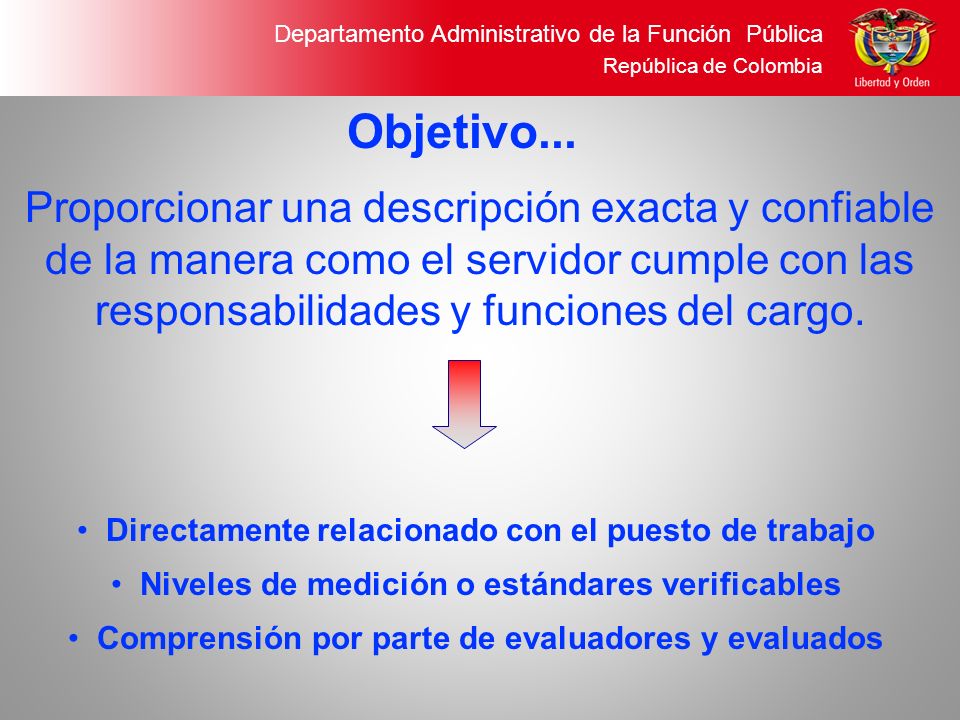 Departamento Administrativo de la Función Pública
República de Colombia

Libertad y Orden

Objetivo...

Proporcionar una descripción exacta y confiable de la manera como el servidor cumple con las responsabilidades y funciones del cargo.

• Directamente relacionado con el puesto de trabajo
• Niveles de medición o estándares verificables
• Comprensión por parte de evaluadores y evaluados